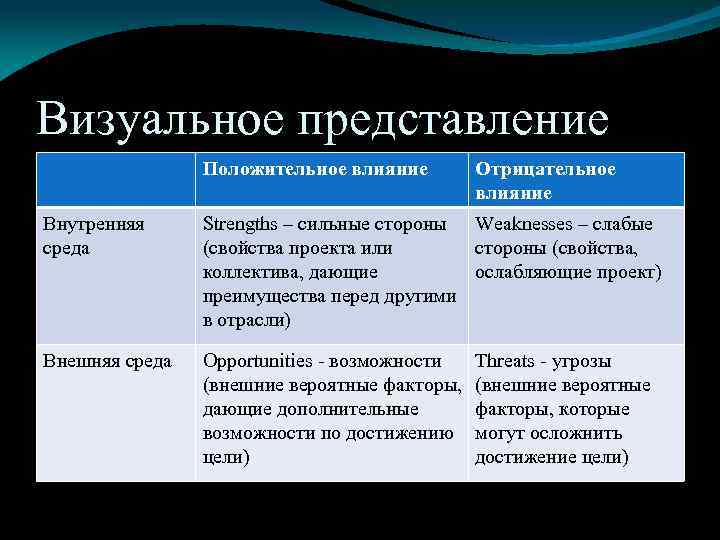 Визуальное представление

| | Положительное влияние | Отрицательное влияние |
|---|---|---|
| Внутренняя среда | Strengths – сильные стороны (свойства проекта или коллектива, дающие преимущества перед другими в отрасли) | Weaknesses – слабые стороны (свойства, ослабляющие проект) |
| Внешняя среда | Opportunities - возможности (внешние вероятные факторы, дающие дополнительные возможности по достижению цели) | Threats - угрозы (внешние вероятные факторы, которые могут осложнить достижение цели) |